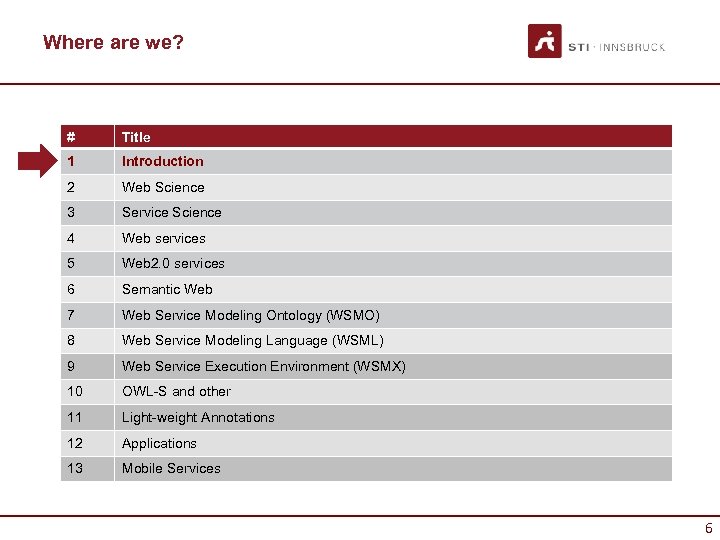 Where are we?

STI · INNSBRUCK

| # | Title |
|---|---|
| 1 | Introduction |
| 2 | Web Science |
| 3 | Service Science |
| 4 | Web services |
| 5 | Web2.0 services |
| 6 | Semantic Web |
| 7 | Web Service Modeling Ontology (WSMO) |
| 8 | Web Service Modeling Language (WSML) |
| 9 | Web Service Execution Environment (WSMX) |
| 10 | OWL-S and other |
| 11 | Light-weight Annotations |
| 12 | Applications |
| 13 | Mobile Services |

6